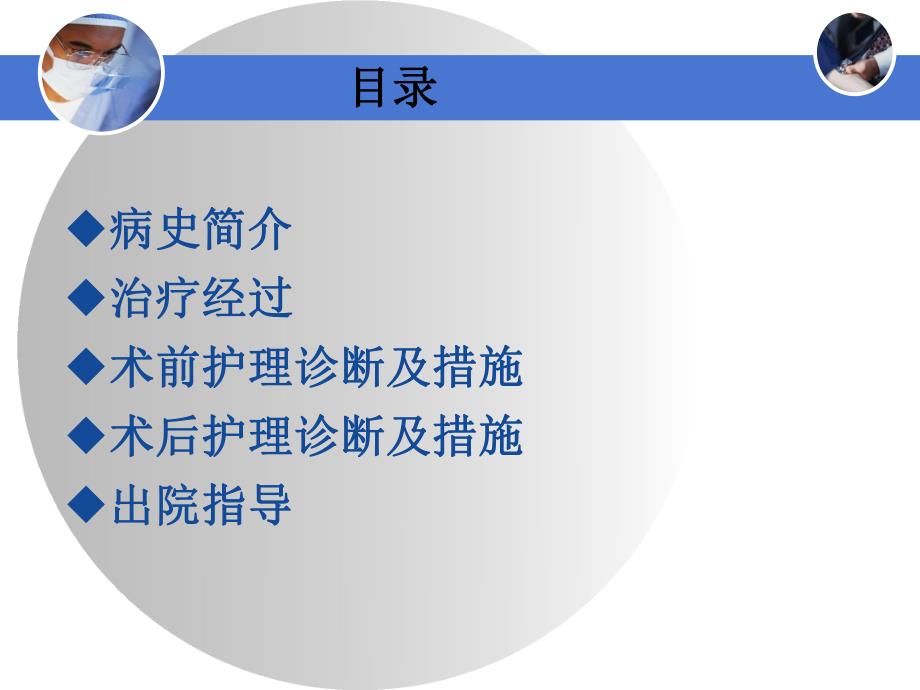 目录

◆病史简介
◆治疗经过
◆术前护理诊断及措施
◆术后护理诊断及措施
◆出院指导